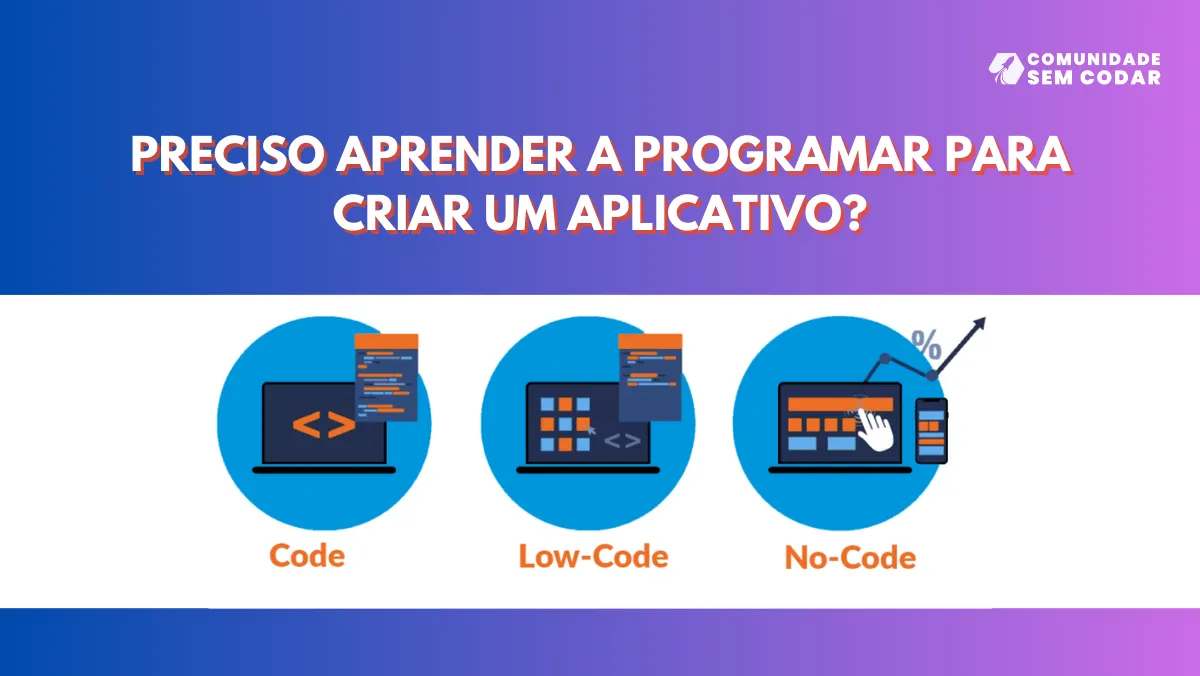 COMUNIDADE SEM CODAR

PRECISO APRENDER A PROGRAMAR PARA CRIAR UM APLICATIVO?

< >

< >

%

Code

Low-Code

No-Code